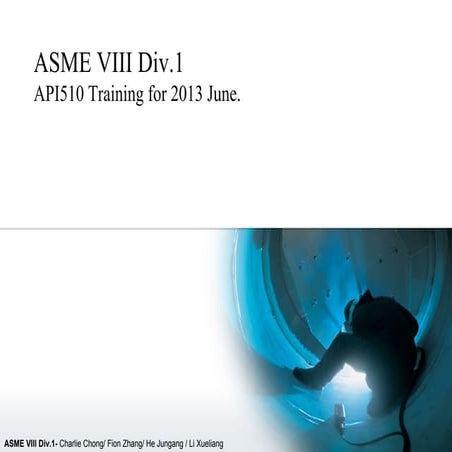 ASME VIII Div.1
API510 Training for 2013 June.

ASME VIII Div.1- Charlie Chong/ Fion Zhang/ He Jungang / Li Xueliang